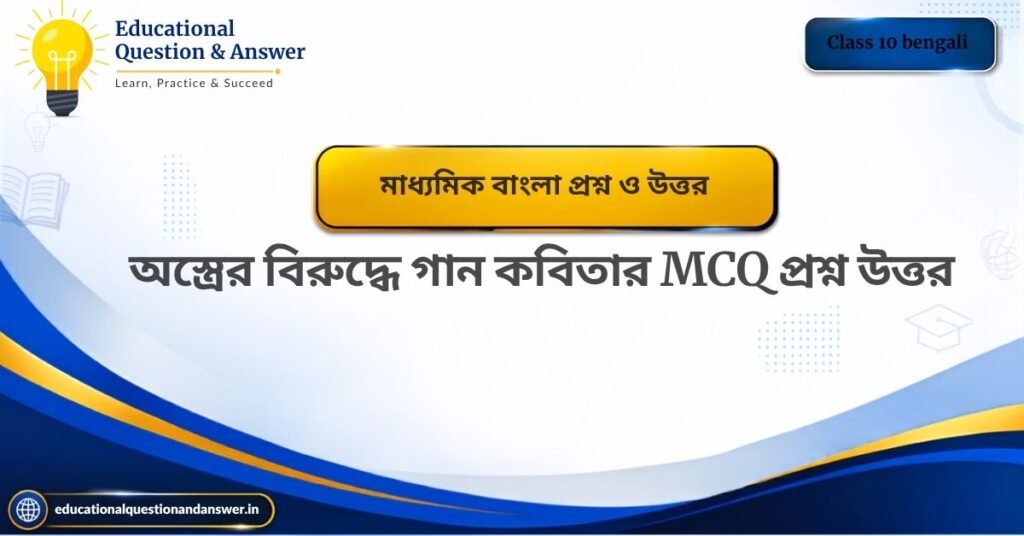 Educational Question & Answer
Learn, Practice & Succeed

Class 10 bengali

মাধ্যমিক বাংলা প্রশ্ন ও উত্তর

অস্ত্রের বিরুদ্ধে গান কবিতার MCQ প্রশ্ন উত্তর

educationalquestionandanswer.in